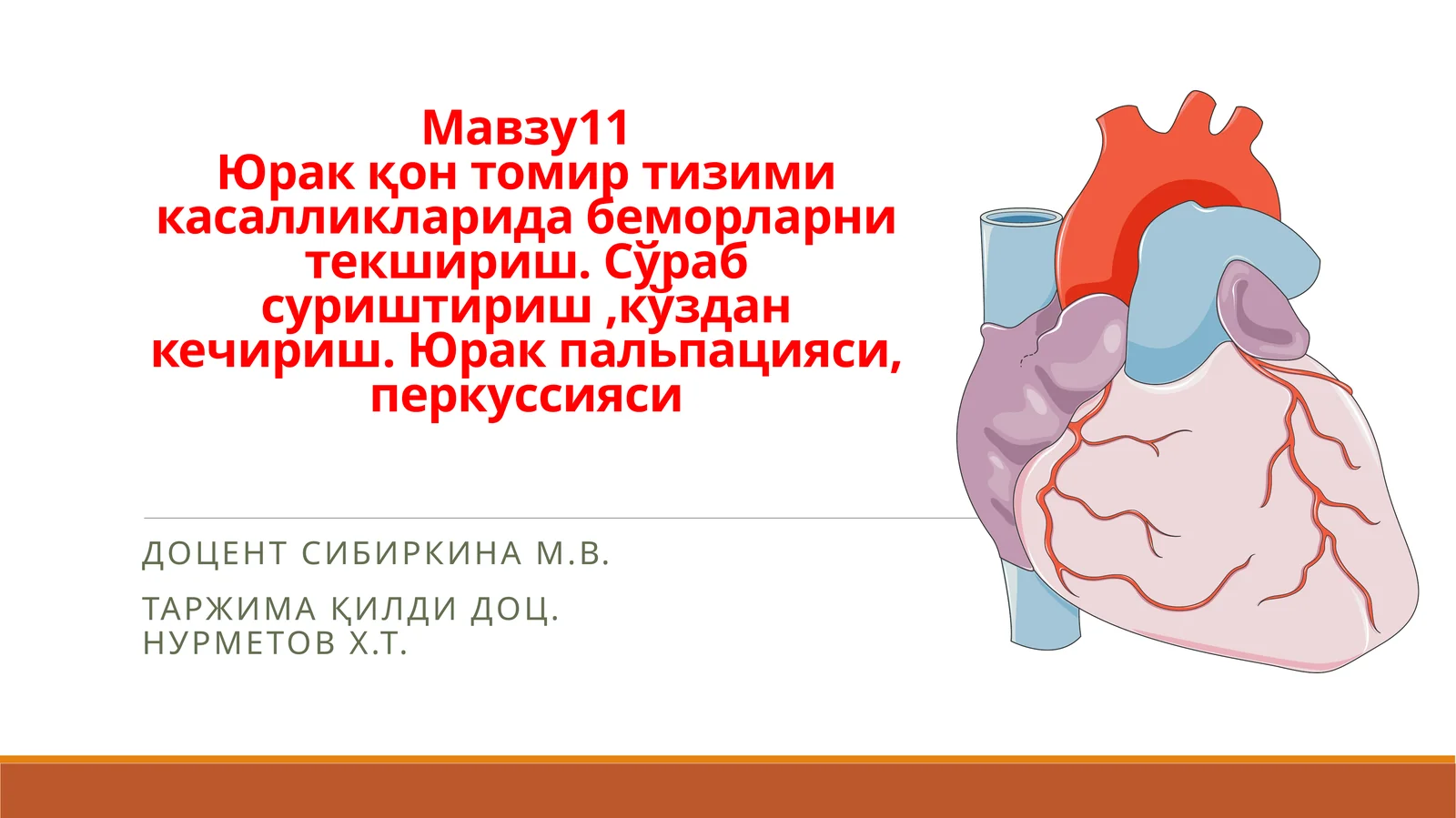 Мавзу11
Юрак қон томир тизими касалликларида беморларни текшириш. Сўраб суриштириш ,кўздан кечириш. Юрак пальпацияси, перкуссияси

ДОЦЕНТ СИБИРКИНА М.В.

ТАРЖИМА ҚИЛДИ ДОЦ. НУРМЕТОВ Х.Т.